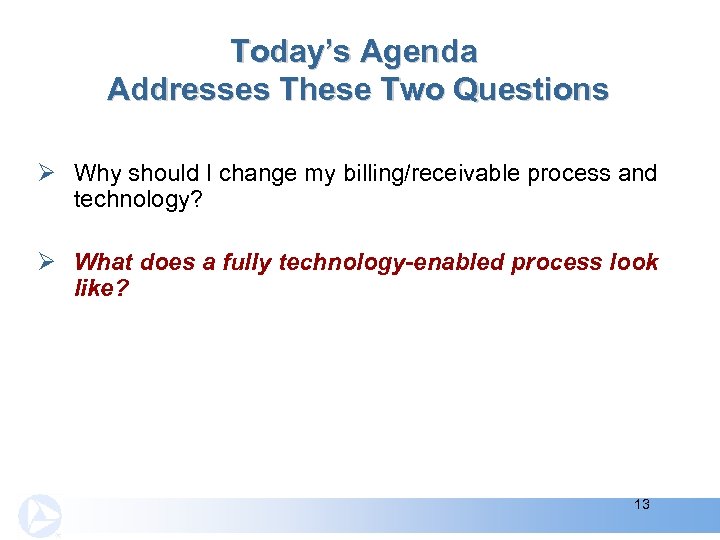 Today's Agenda
Addresses These Two Questions

➢ Why should I change my billing/receivable process and technology?

➢ What does a fully technology-enabled process look like?

13